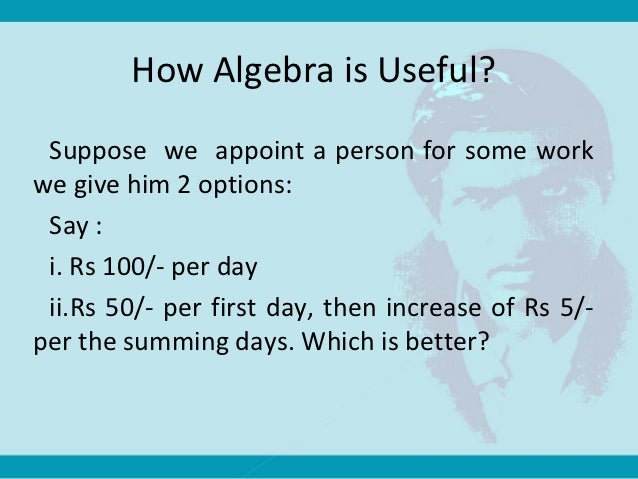 How Algebra is Useful?

Suppose we appoint a person for some work we give him 2 options:

Say :

i. Rs 100/- per day

ii.Rs 50/- per first day, then increase of Rs 5/- per the summing days. Which is better?